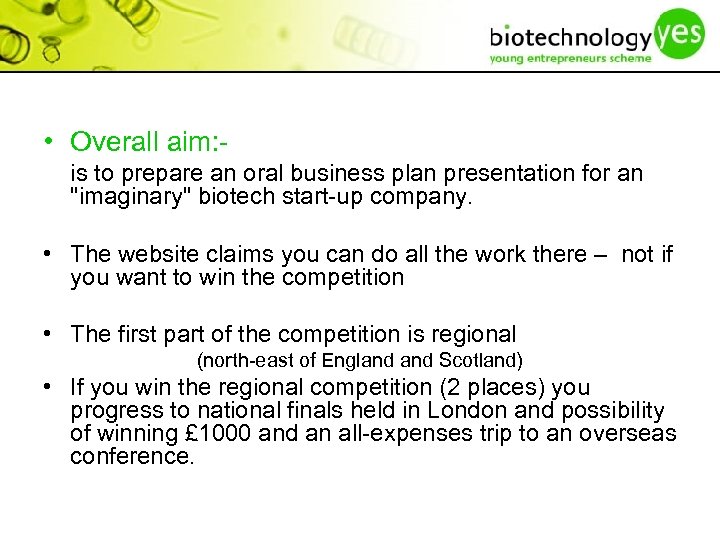 biotechnology yes
young entrepreneurs scheme

• Overall aim:-
is to prepare an oral business plan presentation for an "imaginary" biotech start-up company.

• The website claims you can do all the work there – not if you want to win the competition

• The first part of the competition is regional
(north-east of England and Scotland)

• If you win the regional competition (2 places) you progress to national finals held in London and possibility of winning £1000 and an all-expenses trip to an overseas conference.